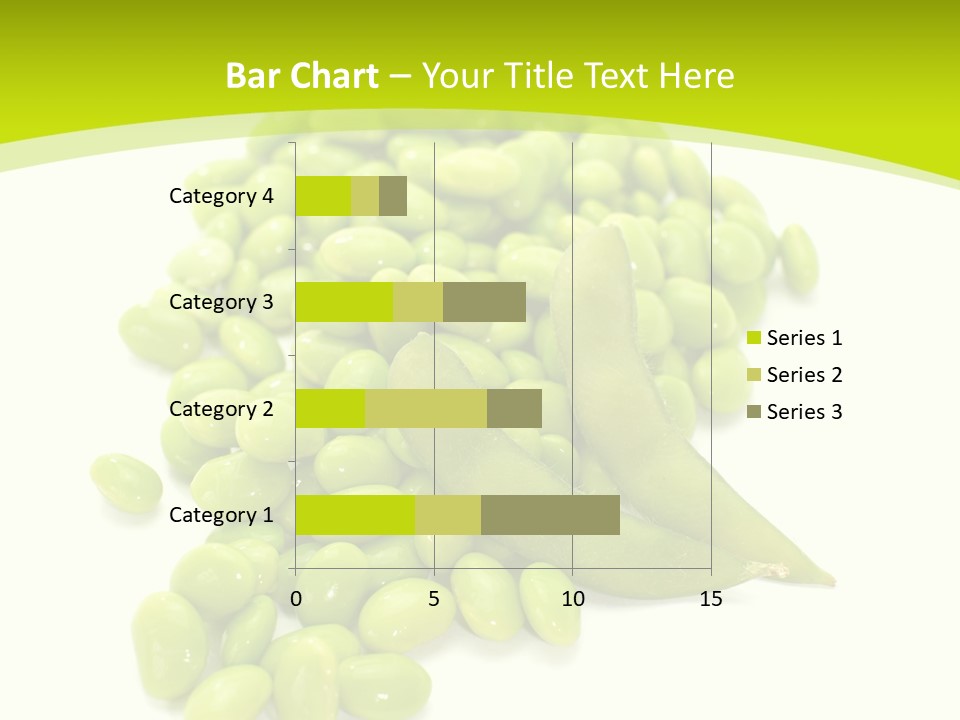 Bar Chart – Your Title Text Here

Category 4
Category 3
Category 2
Category 1

0
5
10
15

Series 1
Series 2
Series 3